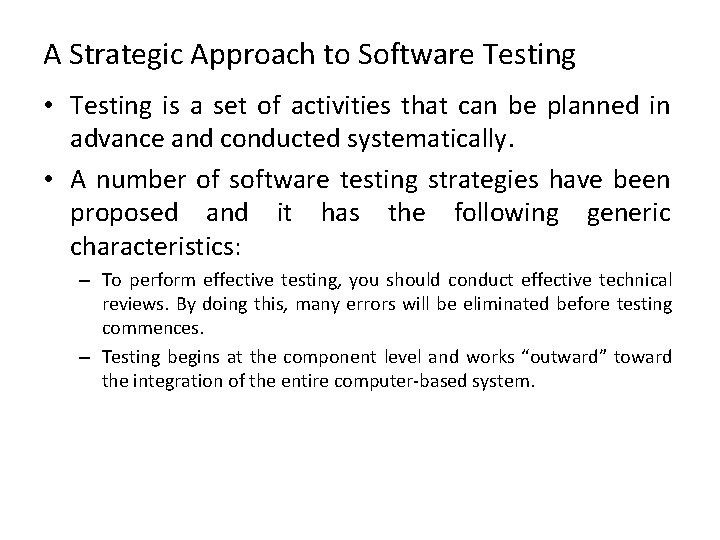 A Strategic Approach to Software Testing

• Testing is a set of activities that can be planned in advance and conducted systematically.

• A number of software testing strategies have been proposed and it has the following generic characteristics:

– To perform effective testing, you should conduct effective technical reviews. By doing this, many errors will be eliminated before testing commences.

– Testing begins at the component level and works “outward” toward the integration of the entire computer-based system.